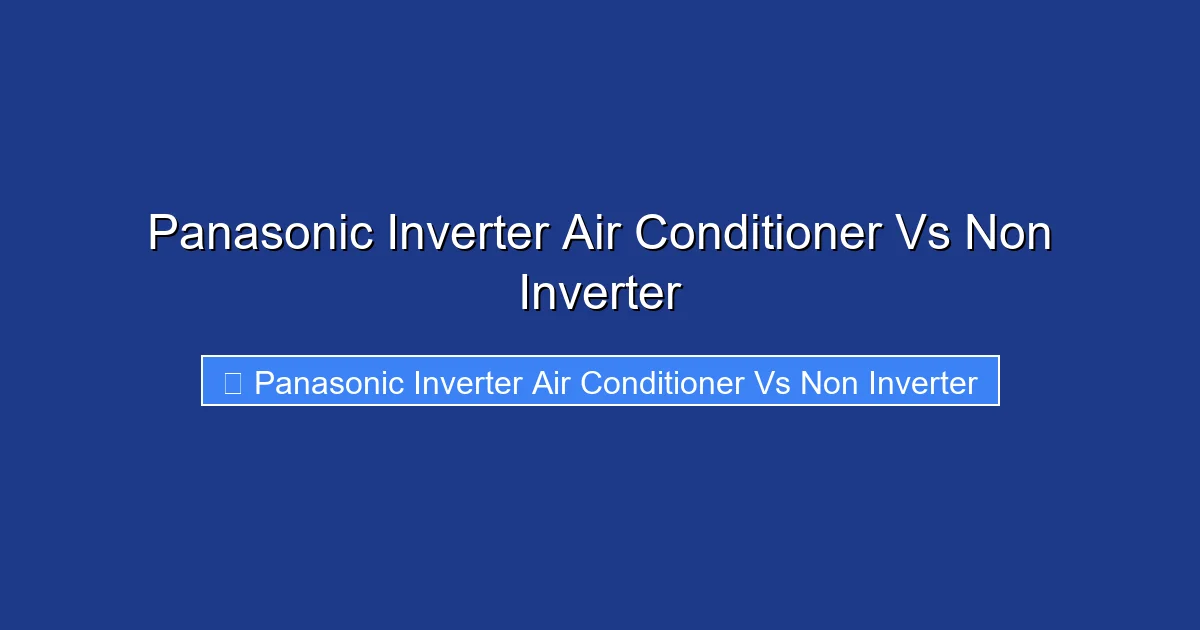 Panasonic Inverter Air Conditioner Vs Non Inverter

Panasonic Inverter Air Conditioner Vs Non Inverter